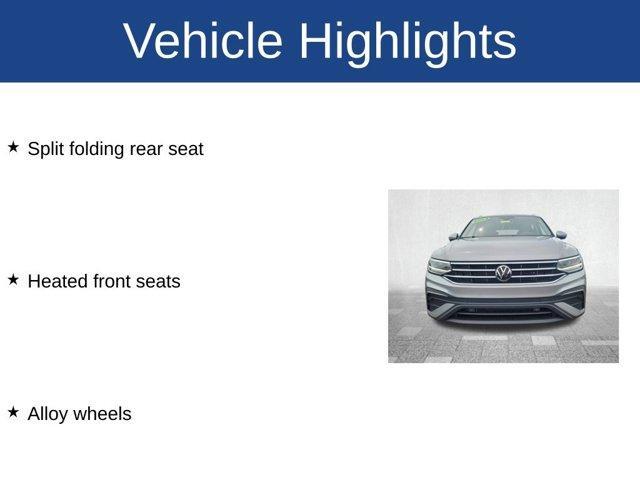 Vehicle Highlights

★ Split folding rear seat

★ Heated front seats

★ Alloy wheels